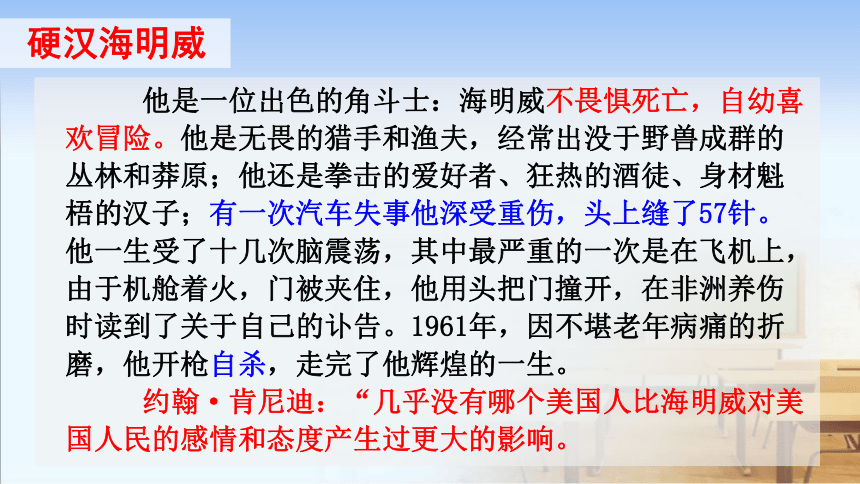 硬汉海明威

他是一位出色的角斗士：海明威不畏惧死亡，自幼喜欢冒险。他是无畏的猎手和渔夫，经常出没于野兽成群的丛林和莽原；他还是拳击的爱好者、狂热的酒徒、身材魁梧的汉子；有一次汽车失事他深受重伤，头上缝了57针。他一生受了十几次脑震荡，其中最严重的一次是在飞机上，由于机舱着火，门被夹住，他用头把门撞开，在非洲养伤时读到了关于自己的讣告。1961年，因不堪老年病痛的折磨，他开枪自杀，走完了他辉煌的一生。

约翰·肯尼迪：“几乎没有哪个美国人比海明威对美国人民的感情和态度产生过更大的影响。